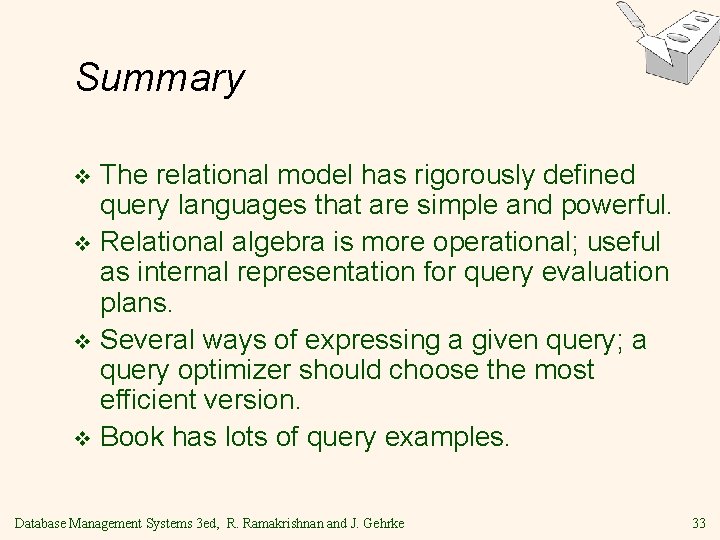 Summary

❖ The relational model has rigorously defined query languages that are simple and powerful.

❖ Relational algebra is more operational; useful as internal representation for query evaluation plans.

❖ Several ways of expressing a given query; a query optimizer should choose the most efficient version.

❖ Book has lots of query examples.

Database Management Systems 3ed, R. Ramakrishnan and J. Gehrke

33